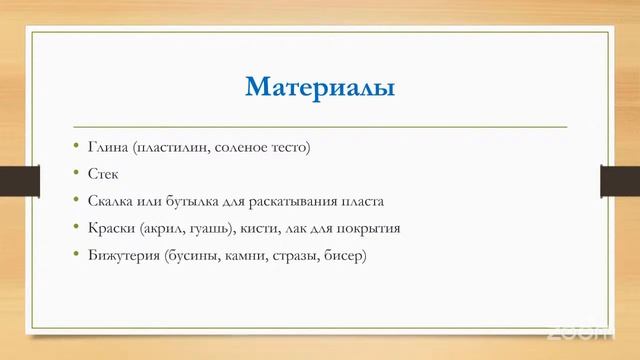 Материалы

• Глина (пластилин, соленое тесто)
• Стек
• Скалка или бутылка для раскатывания пласта
• Краски (акрил, гуашь), кисти, лак для покрытия
• Бижутерия (бусины, камни, стразы, бисер)

zoom